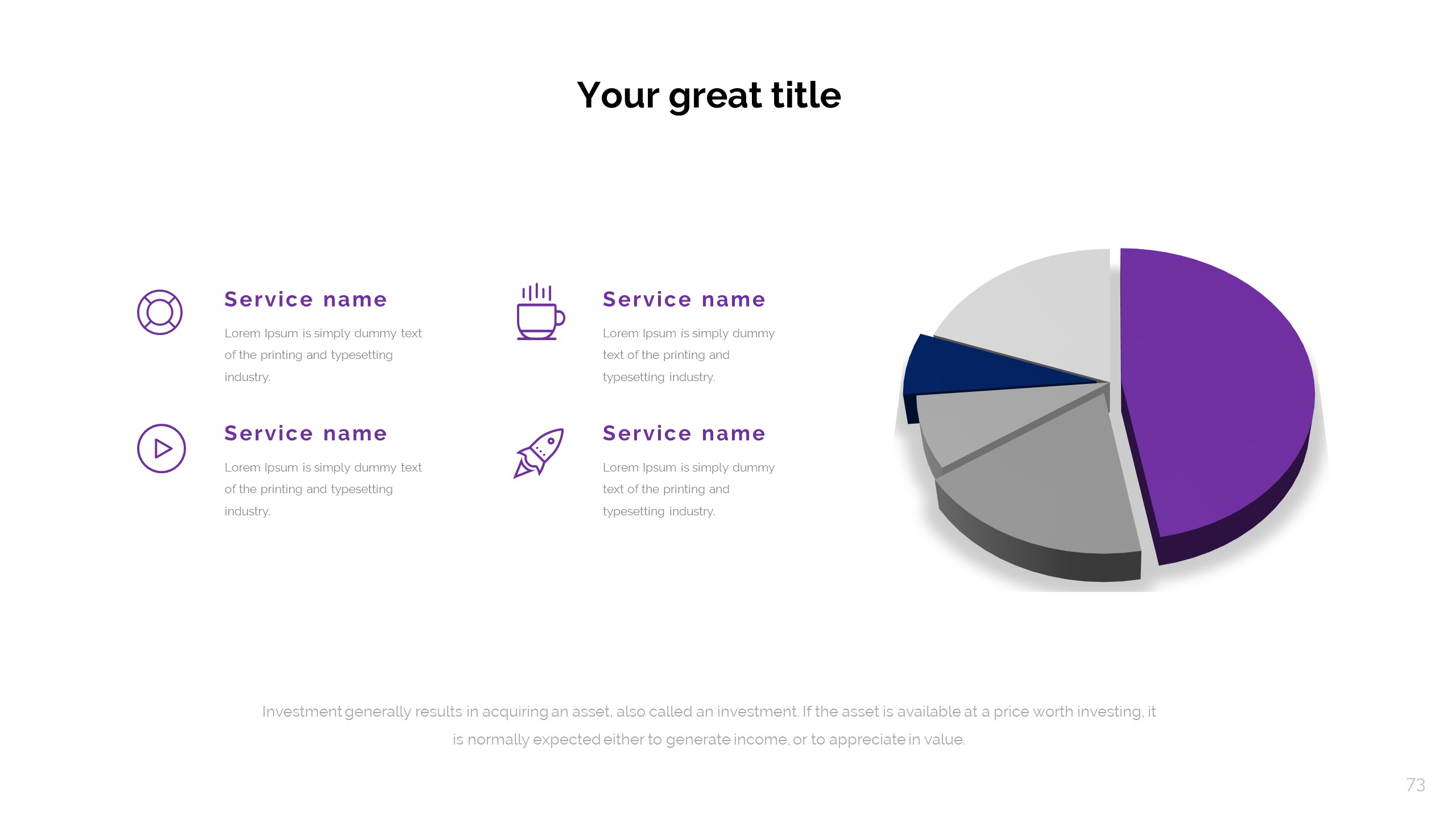 Your great title

Service name

Lorem Ipsum is simply dummy text of the printing and typesetting industry.

Service name

Lorem Ipsum is simply dummy text of the printing and typesetting industry.

Service name

Lorem Ipsum is simply dummy text of the printing and typesetting industry.

Service name

Lorem Ipsum is simply dummy text of the printing and typesetting industry.

Investment generally results in acquiring an asset, also called an investment. If the asset is available at a price worth investing, it is normally expected either to generate income, or to appreciate in value.

73